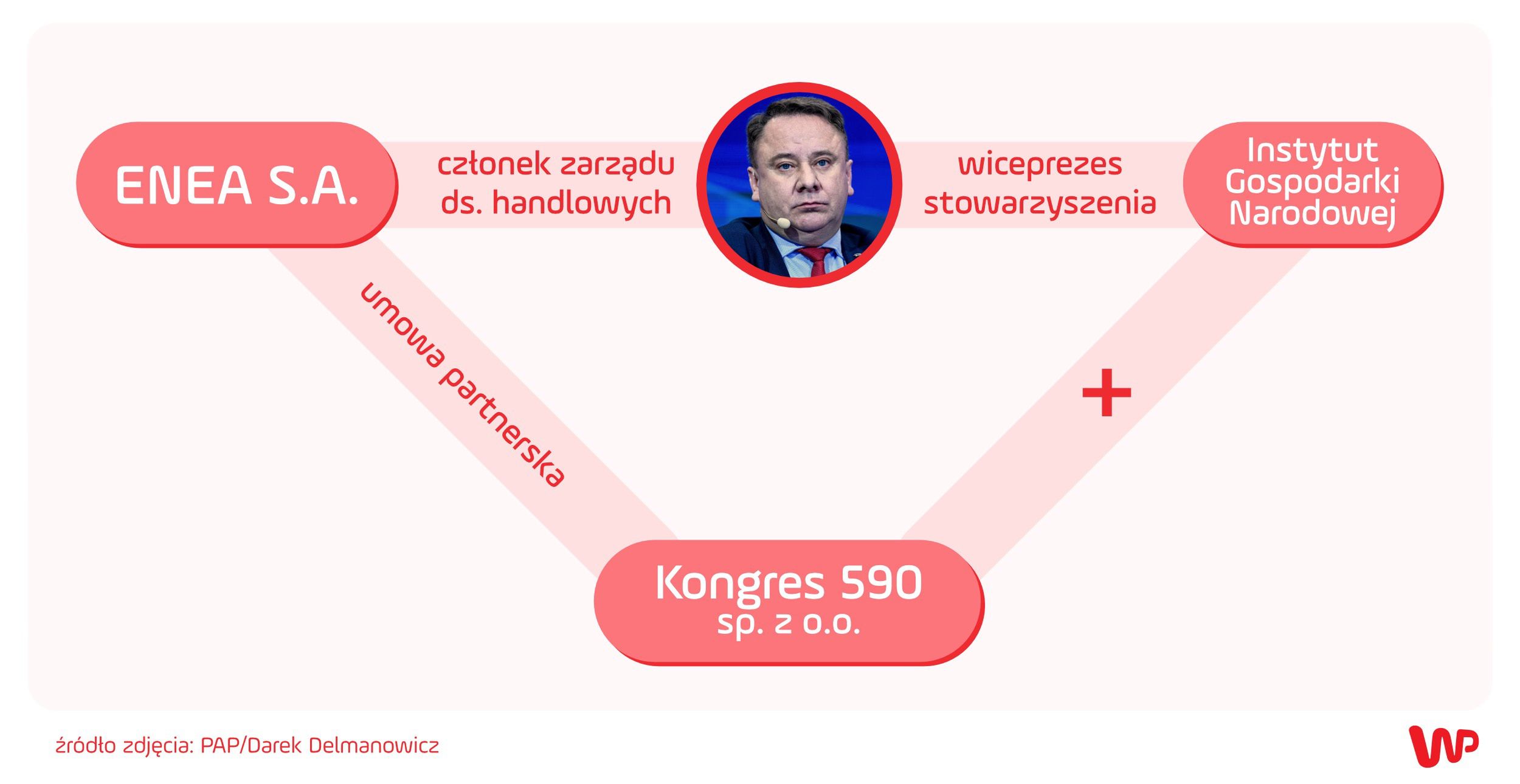 ENEA S.A.

członek zarządu ds. handlowych

wiceprezes stowarzyszenia

Instytut Gospodarki Narodowej

umowa partnerska

+

Kongres 590 sp. z o.o.

źródło zdjęcia: PAP/Darek Delmanowicz

WP